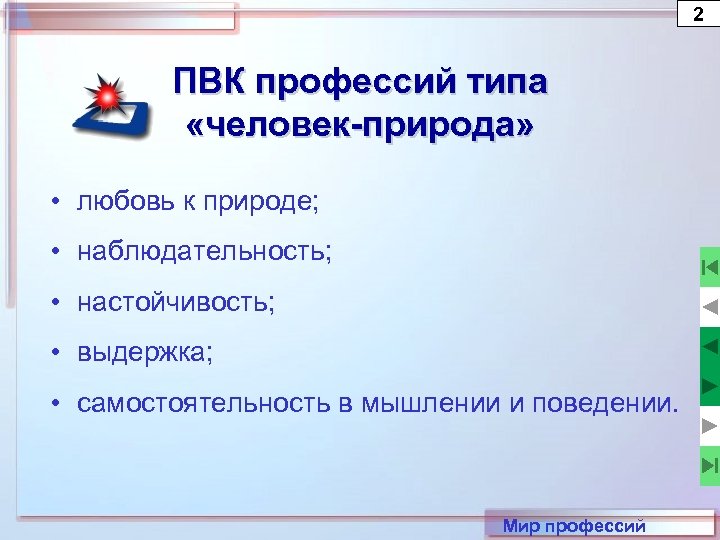 2

ПВК профессий типа «человек-природа»

• любовь к природе;
• наблюдательность;
• настойчивость;
• выдержка;
• самостоятельность в мышлении и поведении.

Мир профессий